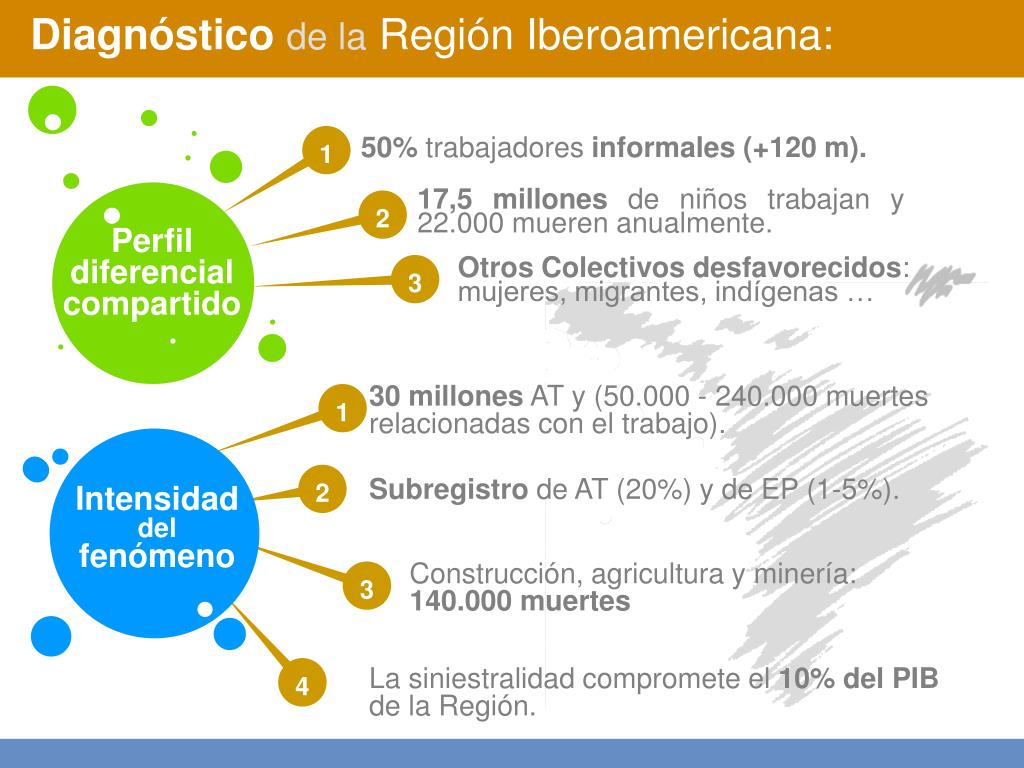 Diagnóstico de la Región Iberoamericana:

Perfil diferencial compartido

1 50% trabajadores informales (+120 m).

2 17,5 millones de niños trabajan y 22.000 mueren anualmente.

3 Otros Colectivos desfavorecidos: mujeres, migrantes, indígenas …

Intensidad del fenómeno

1 30 millones AT y (50.000 - 240.000 muertes relacionadas con el trabajo).

2 Subregistro de AT (20%) y de EP (1-5%).

3 Construcción, agricultura y minería: 140.000 muertes

4 La siniestralidad compromete el 10% del PIB de la Región.